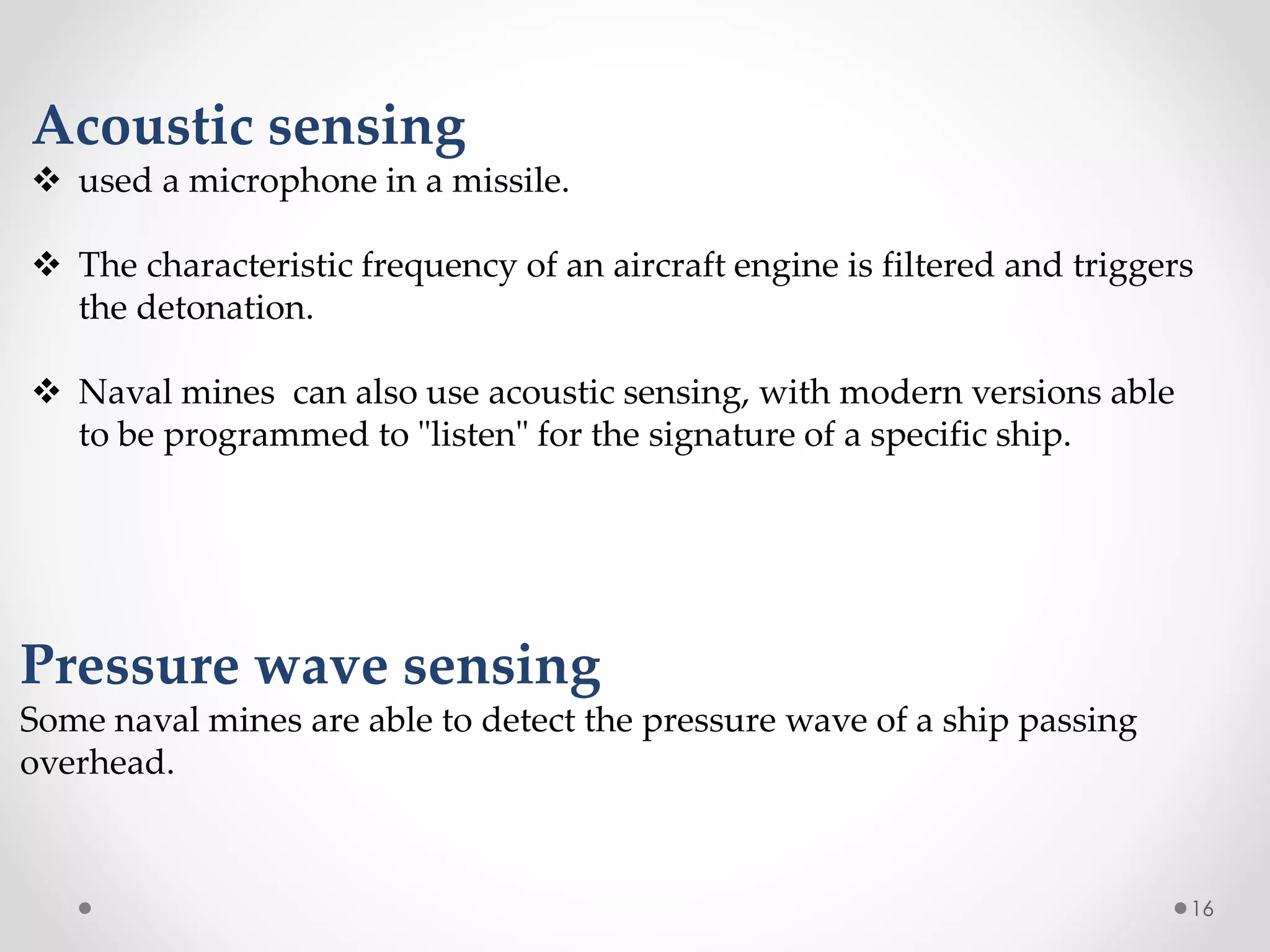 Acoustic sensing

❖ used a microphone in a missile.

❖ The characteristic frequency of an aircraft engine is filtered and triggers the detonation.

❖ Naval mines  can also use acoustic sensing, with modern versions able to be programmed to "listen" for the signature of a specific ship.

Pressure wave sensing

Some naval mines are able to detect the pressure wave of a ship passing overhead.

16